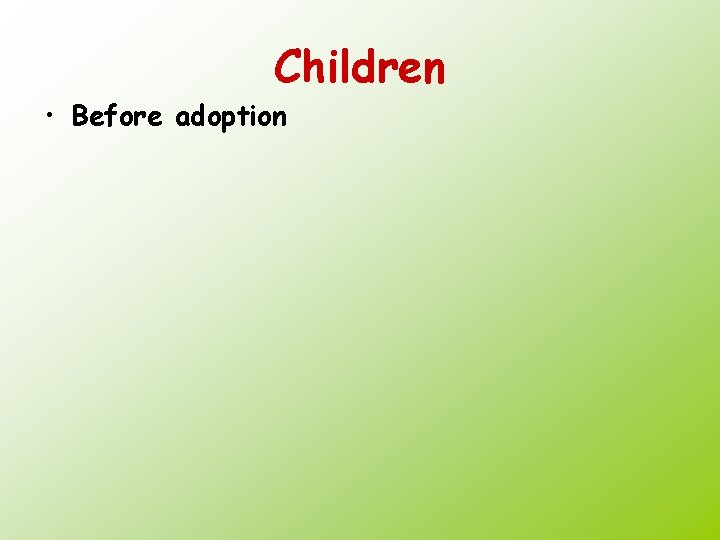 Children

• Before adoption